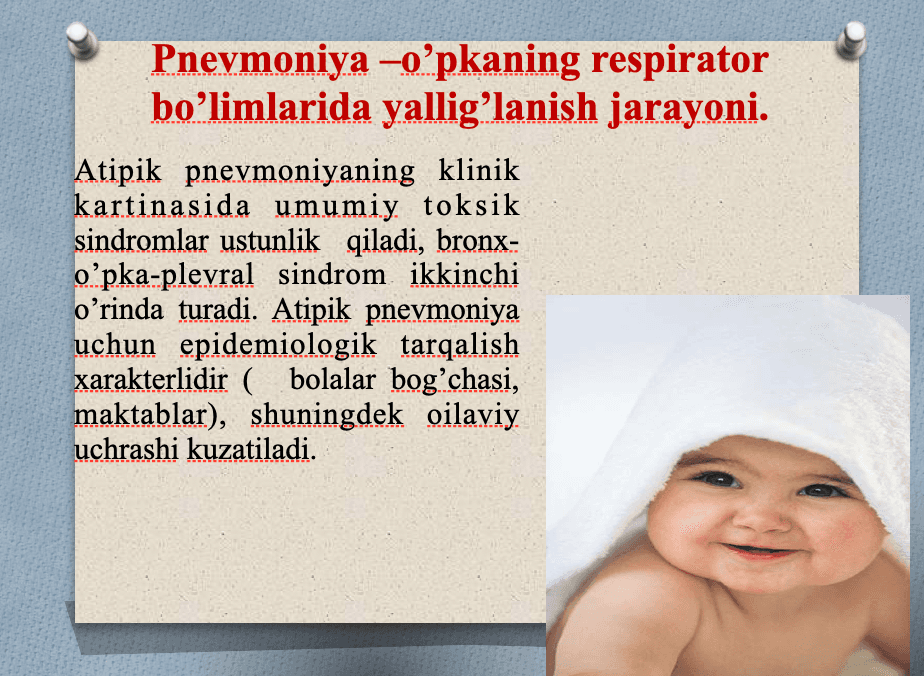 Pnevmoniya –o’pkaning respirator bo’limlarida yallig’lanish jarayoni.

Atipik pnevmoniyaning klinik kartinasida umumiy toksik sindromlar ustunlik qiladi, bronx-o’pka-plevral sindrom ikkinchi o’rinda turadi. Atipik pnevmoniya uchun epidemiologik tarqalish xarakterlidir ( bolalar bog’chasi, maktablar), shuningdek oilaviy uchrashi kuzatiladi.